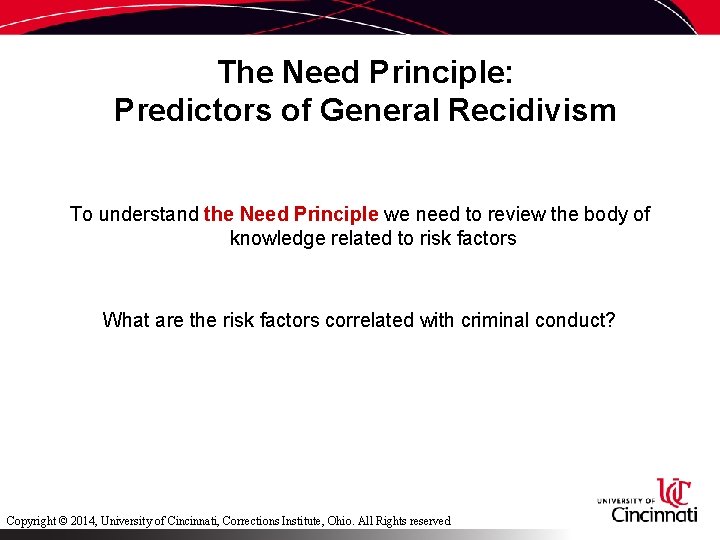 The Need Principle:
Predictors of General Recidivism

To understand the Need Principle we need to review the body of knowledge related to risk factors

What are the risk factors correlated with criminal conduct?

Copyright © 2014, University of Cincinnati, Corrections Institute, Ohio. All Rights reserved

UC
UNIVERSITY OF
Cincinnati